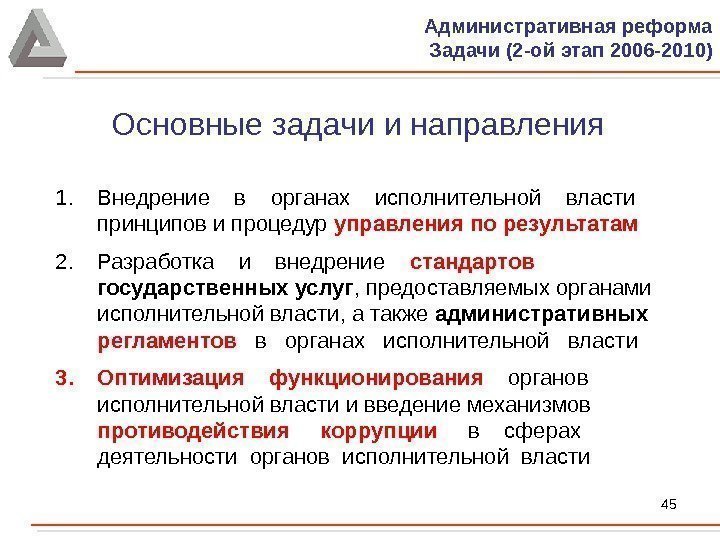 Административная реформа
Задачи (2-ой этап 2006-2010)

Основные задачи и направления

1. Внедрение в органах исполнительной власти принципов и процедур управления по результатам

2. Разработка и внедрение стандартов государственных услуг, предоставляемых органами исполнительной власти, а также административных регламентов в органах исполнительной власти

3. Оптимизация функционирования органов исполнительной власти и введение механизмов противодействия коррупции в сферах деятельности органов исполнительной власти

45